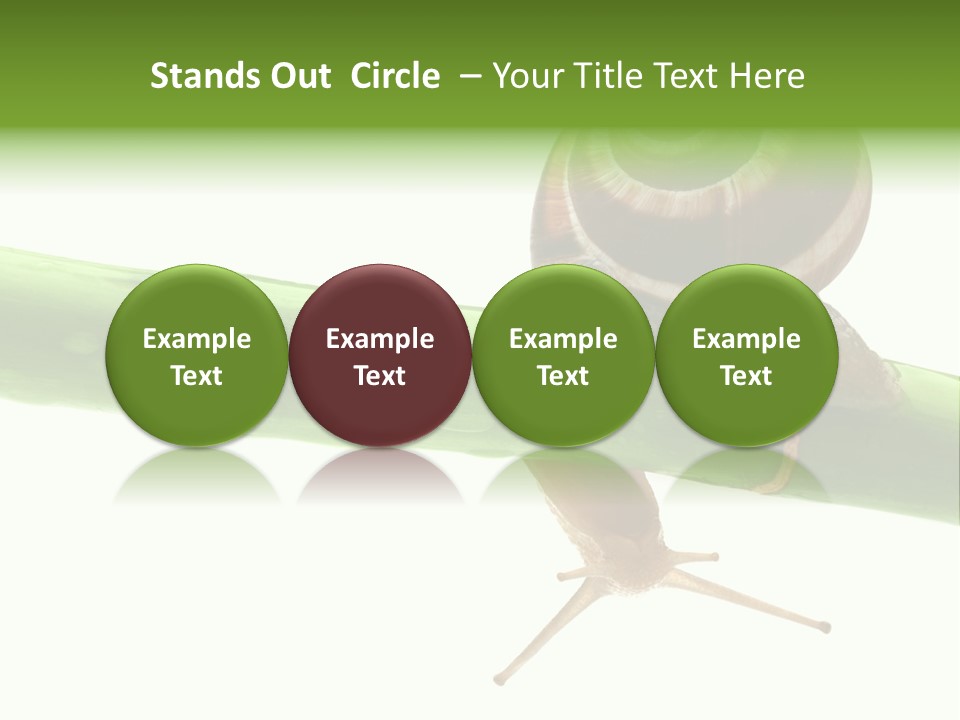 Stands Out Circle – Your Title Text Here

Example Text

Example Text

Example Text

Example Text